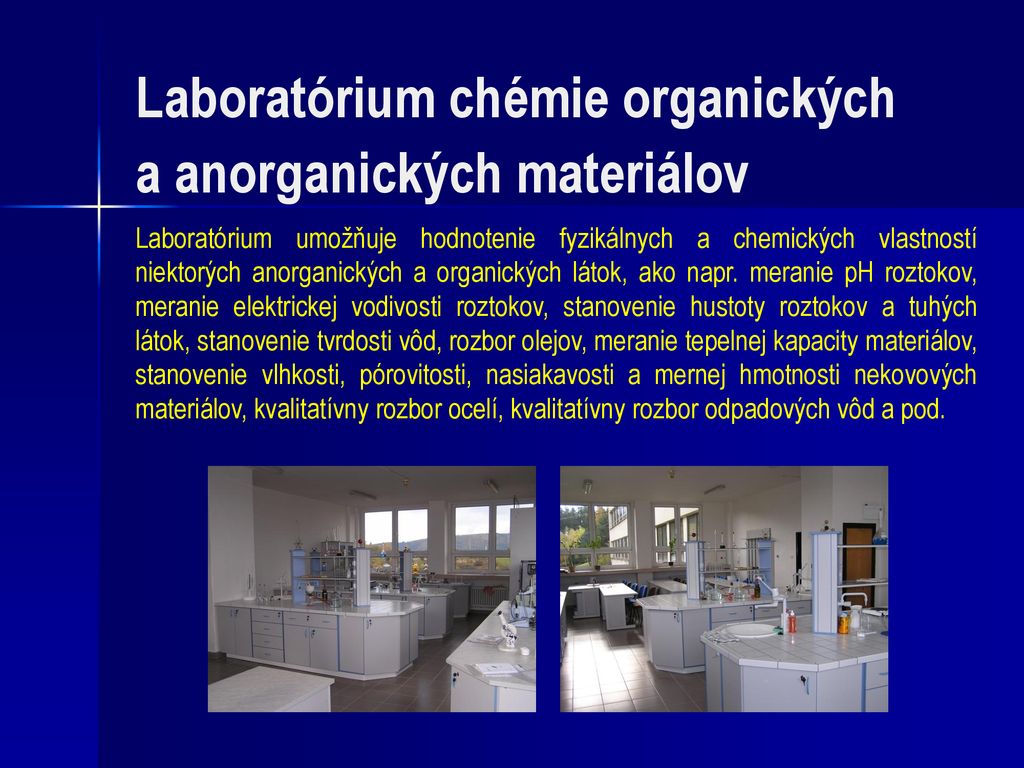 Laboratórium chémie organických a anorganických materiálov

Laboratórium umožňuje hodnotenie fyzikálnych a chemických vlastností niektorých anorganických a organických látok, ako napr. meranie pH roztokov, meranie elektrickej vodivosti roztokov, stanovenie hustoty roztokov a tuhých látok, stanovenie tvrdosti vôd, rozbor olejov, meranie tepelnej kapacity materiálov, stanovenie vlhkosti, pórovitosti, nasiakavosti a mernej hmotnosti nekovových materiálov, kvalitatívny rozbor ocelí, kvalitatívny rozbor odpadových vôd a pod.